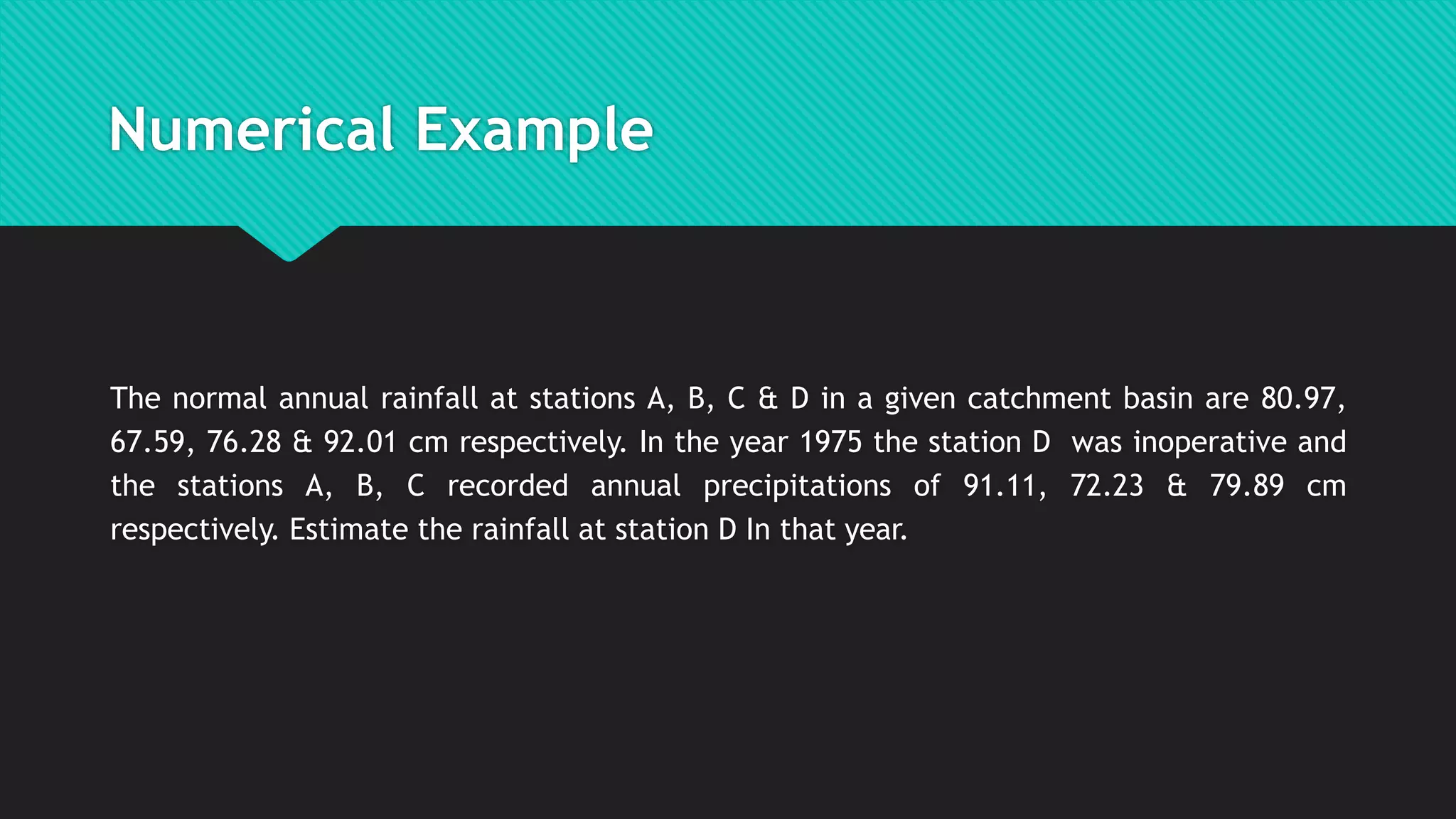 Numerical Example

The normal annual rainfall at stations A, B, C & D in a given catchment basin are 80.97, 67.59, 76.28 & 92.01 cm respectively. In the year 1975 the station D was inoperative and the stations A, B, C recorded annual precipitations of 91.11, 72.23 & 79.89 cm respectively. Estimate the rainfall at station D In that year.